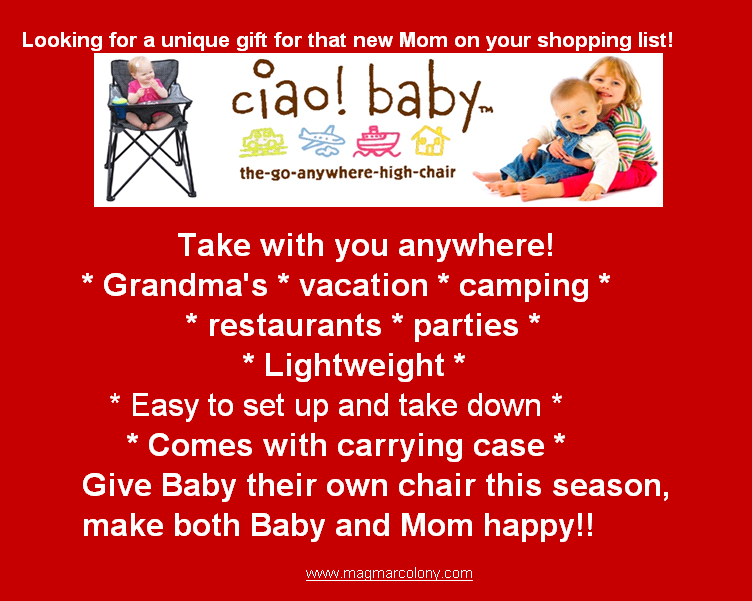 Looking for a unique gift for that new Mom on your shopping list!

ciao! baby™
the-go-anywhere-high-chair

Take with you anywhere!
* Grandma's * vacation * camping *
* restaurants * parties *
* Lightweight *
* Easy to set up and take down *
* Comes with carrying case *
Give Baby their own chair this season, make both Baby and Mom happy!!

www.magmarcolony.com